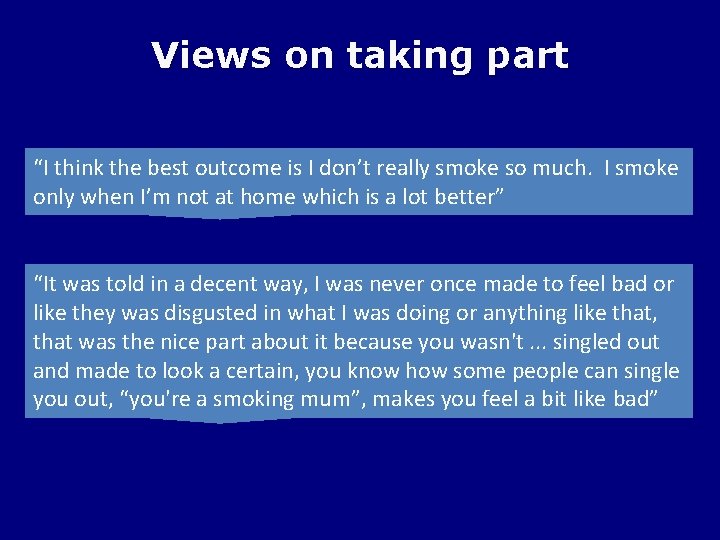 Views on taking part

“I think the best outcome is I don’t really smoke so much. I smoke only when I’m not at home which is a lot better”

“It was told in a decent way, I was never once made to feel bad or like they was disgusted in what I was doing or anything like that, that was the nice part about it because you wasn't ... singled out and made to look a certain, you know how some people can single you out, “you're a smoking mum”, makes you feel a bit like bad”